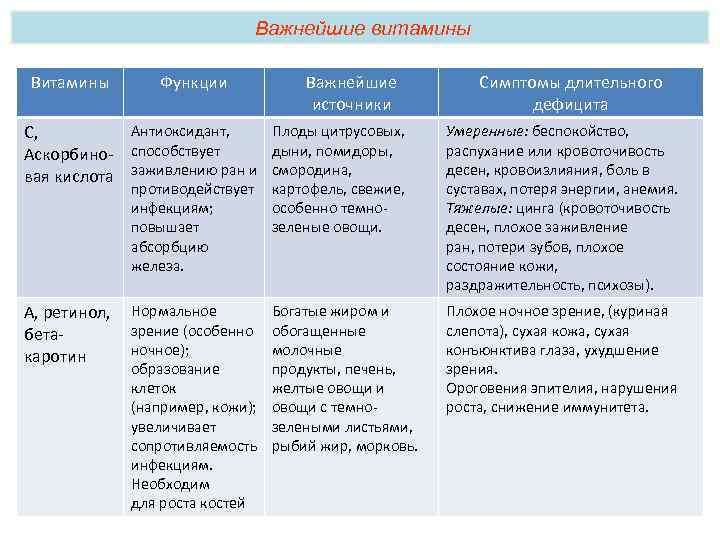 Важнейшие витамины

| Витамины | Функции | Важнейшие источники | Симптомы длительного дефицита |
|---|---|---|---|
| С, Аскорбиновая кислота | Антиоксидант, способствует заживлению ран и противодействует инфекциям; повышает абсорбцию железа. | Плоды цитрусовых, дыни, помидоры, смородина, картофель, свежие, особенно темно-зеленые овощи. | Умеренные: беспокойство, распухание или кровоточивость десен, кровоизлияния, боль в суставах, потеря энергии, анемия. Тяжелые: цинга (кровоточивость десен, плохое заживление ран, потери зубов, плохое состояние кожи, раздражительность, психозы). |
| А, ретинол, бета-каротин | Нормальное зрение (особенно ночное); образование клеток (например, кожи); увеличивает сопротивляемость инфекциям. Необходим для роста костей | Богатые жиром и обогащенные молочные продукты, печень, желтые овощи и овощи с темно-зелеными листьями, рыбий жир, морковь. | Плохое ночное зрение, (куриная слепота), сухая кожа, сухая конъюнктива глаза, ухудшение зрения. Ороговения эпителия, нарушения роста, снижение иммунитета. |